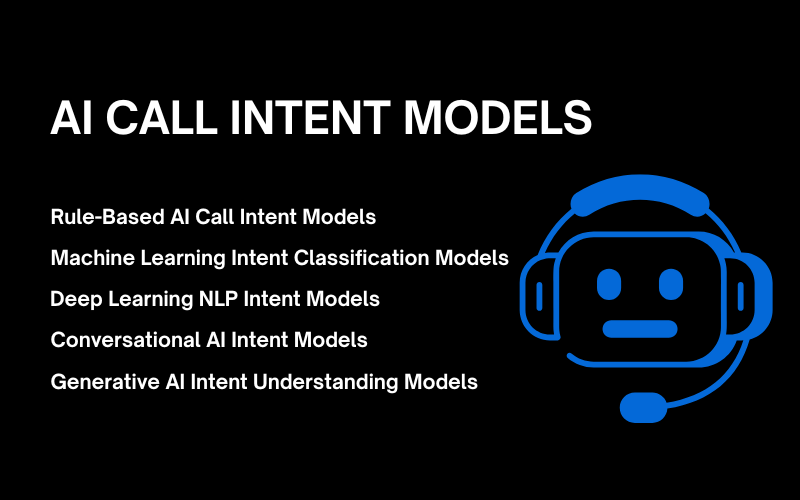 AI CALL INTENT MODELS

Rule-Based AI Call Intent Models

Machine Learning Intent Classification Models

Deep Learning NLP Intent Models

Conversational AI Intent Models

Generative AI Intent Understanding Models